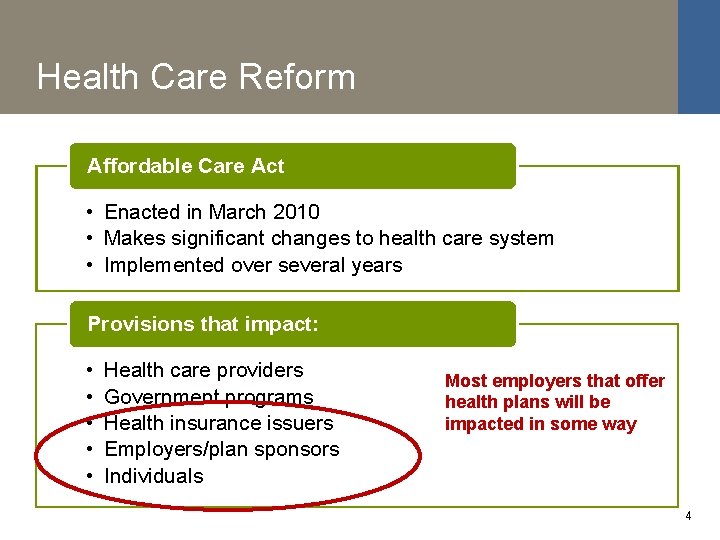 Health Care Reform

Affordable Care Act

• Enacted in March 2010
• Makes significant changes to health care system
• Implemented over several years

Provisions that impact:

• Health care providers
• Government programs
• Health insurance issuers
• Employers/plan sponsors
• Individuals

Most employers that offer health plans will be impacted in some way

4